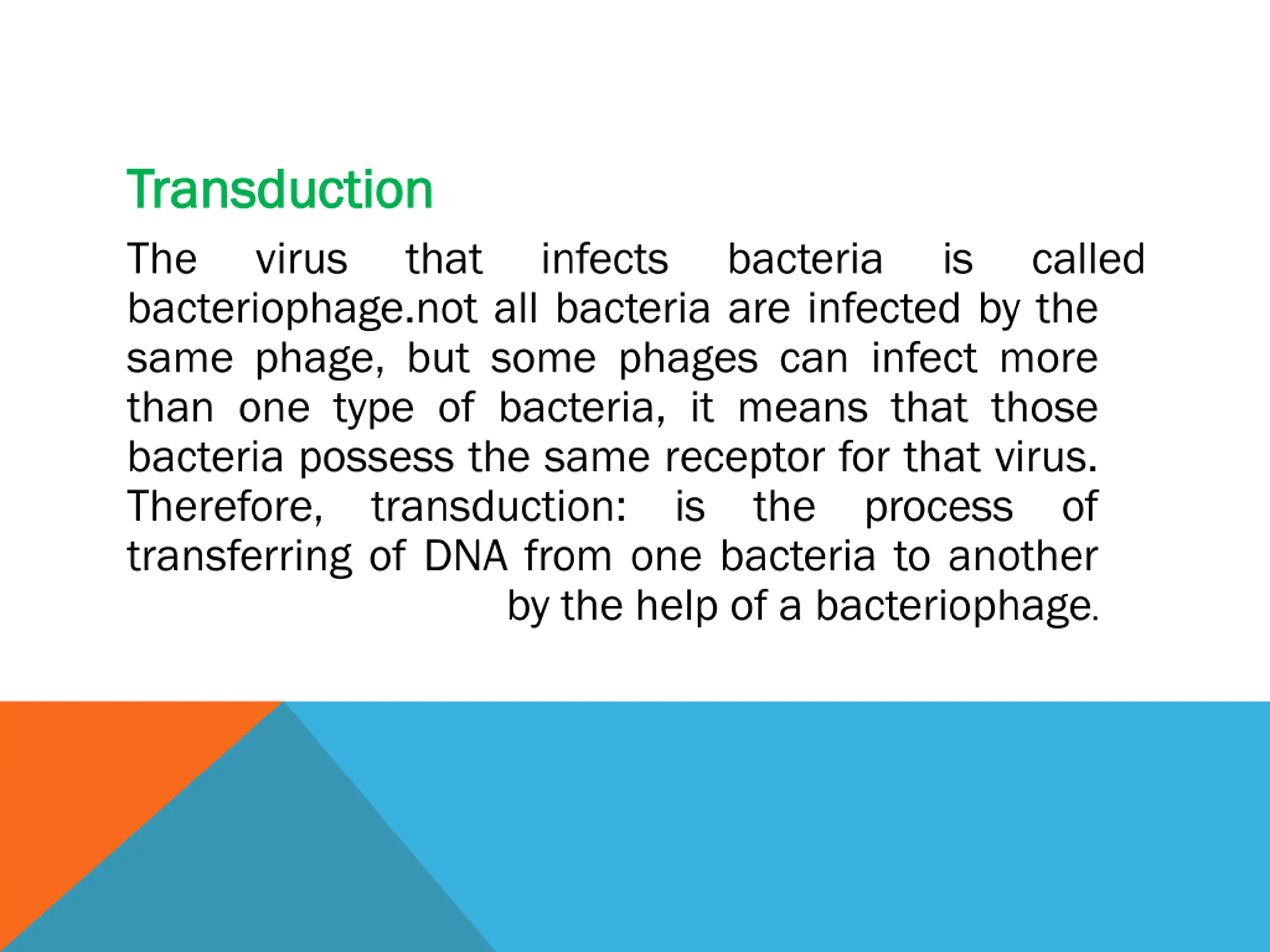 Transduction

The virus that infects bacteria is called bacteriophage.not all bacteria are infected by the same phage, but some phages can infect more than one type of bacteria, it means that those bacteria possess the same receptor for that virus. Therefore, transduction: is the process of transferring of DNA from one bacteria to another by the help of a bacteriophage.